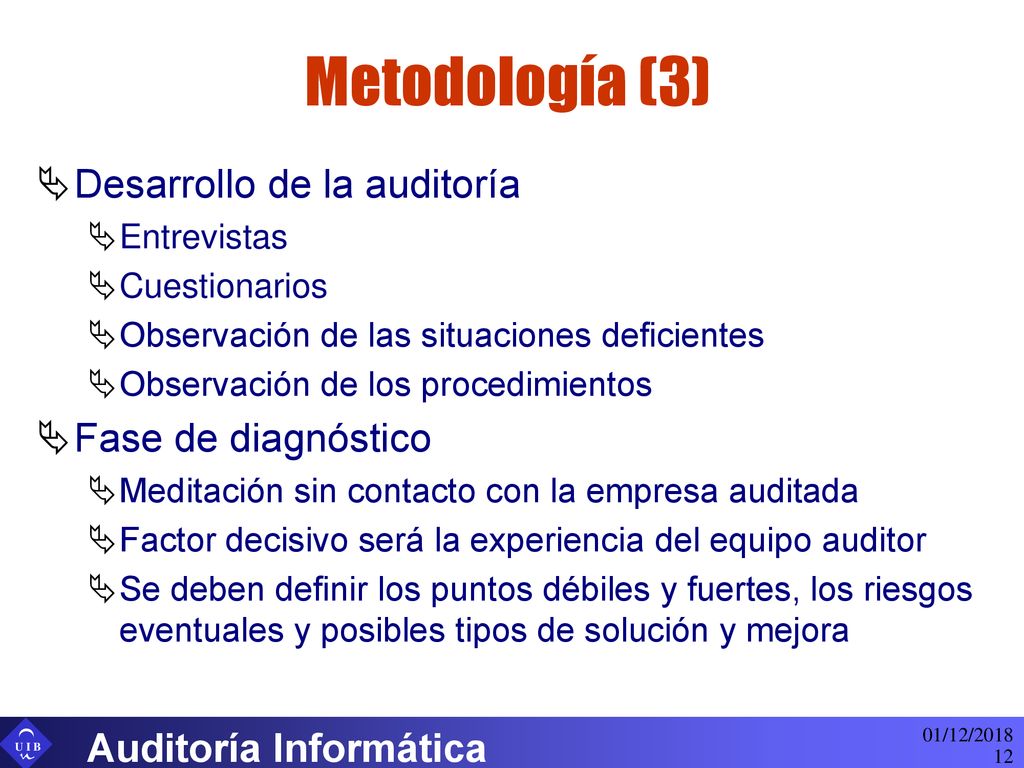 Metodología (3)

Desarrollo de la auditoría

Entrevistas

Cuestionarios

Observación de las situaciones deficientes

Observación de los procedimientos

Fase de diagnóstico

Meditación sin contacto con la empresa auditada

Factor decisivo será la experiencia del equipo auditor

Se deben definir los puntos débiles y fuertes, los riesgos eventuales y posibles tipos de solución y mejora

UIB

Auditoría Informática

01/12/2018
12